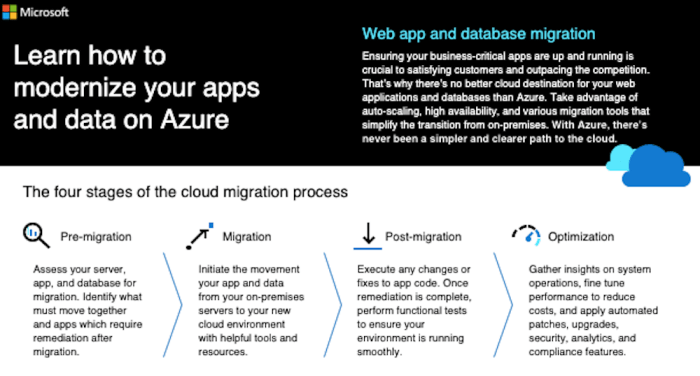 Microsoft

Learn how to modernize your apps and data on Azure

Web app and database migration

Ensuring your business-critical apps are up and running is crucial to satisfying customers and outpacing the competition. That's why there's no better cloud destination for your web applications and databases than Azure. Take advantage of auto-scaling, high availability, and various migration tools that simplify the transition from on-premises. With Azure, there's never been a simpler and clearer path to the cloud.

The four stages of the cloud migration process

Pre-migration

Assess your server, app, and database for migration. Identify what must move together and apps which require remediation after migration.

Migration

Initiate the movement your app and data from your on-premises servers to your new cloud environment with helpful tools and resources.

Post-migration

Execute any changes or fixes to app code. Once remediation is complete, perform functional tests to ensure your environment is running smoothly.

Optimization

Gather insights on system operations, fine tune performance to reduce costs, and apply automated patches, upgrades, security, analytics, and compliance features.